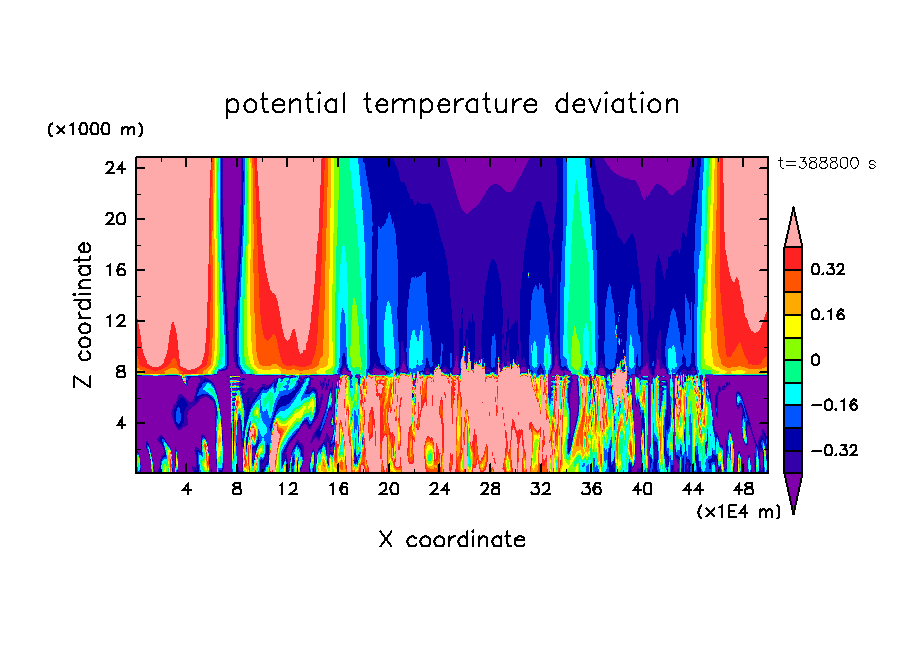 potential temperature deviation

(×1000 m)

t=388800 s

24
20
16
12
8
4

Z coordinate

4 8 12 16 20 24 28 32 36 40 44 48

(×1E4 m)

X coordinate

0.32
0.16
0
−0.16
−0.32